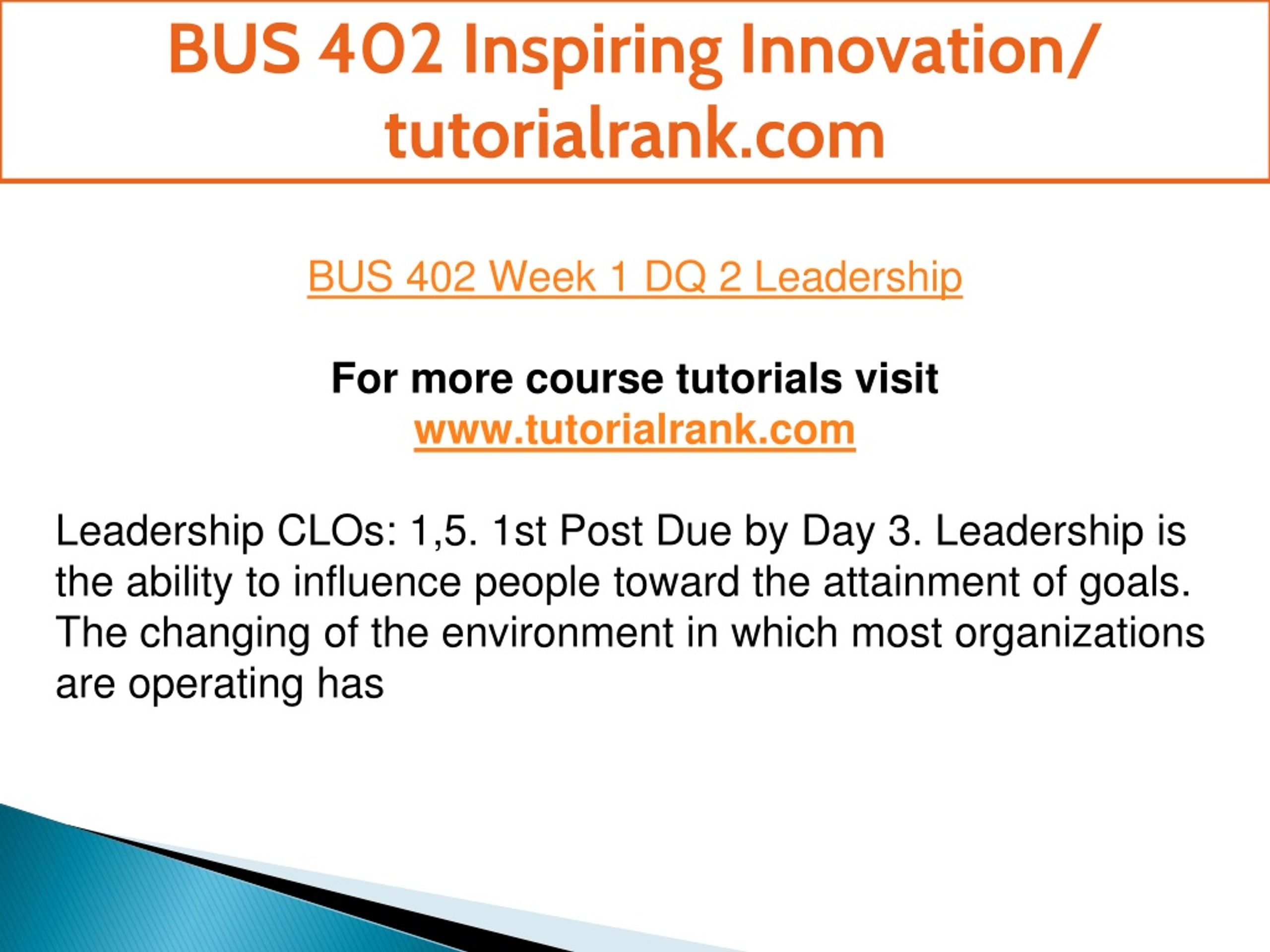 BUS 402 Inspiring Innovation/ tutorialrank.com

BUS 402 Week 1 DQ 2 Leadership

For more course tutorials visit
www.tutorialrank.com

Leadership CLOs: 1,5. 1st Post Due by Day 3. Leadership is the ability to influence people toward the attainment of goals. The changing of the environment in which most organizations are operating has